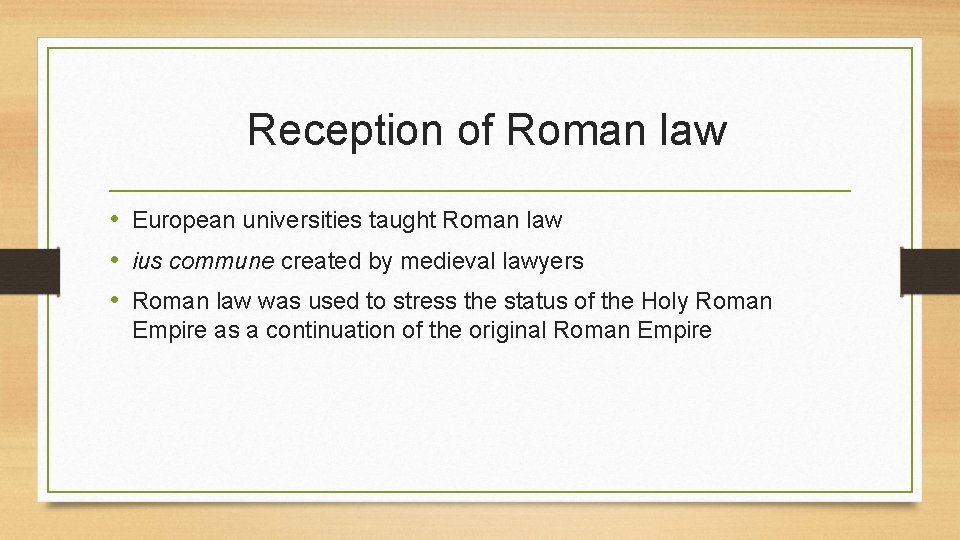 Reception of Roman law

• European universities taught Roman law
• ius commune created by medieval lawyers
• Roman law was used to stress the status of the Holy Roman Empire as a continuation of the original Roman Empire